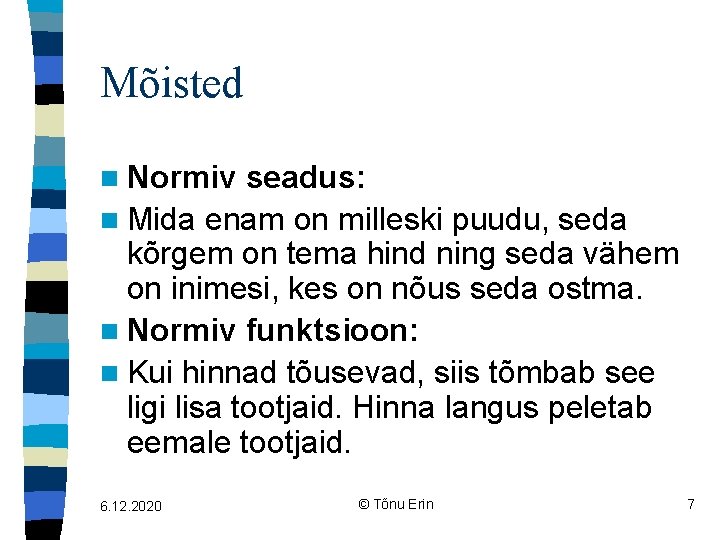 Mõisted

Normiv seadus:

Mida enam on milleski puudu, seda kõrgem on tema hind ning seda vähem on inimesi, kes on nõus seda ostma.

Normiv funktsioon:

Kui hinnad tõusevad, siis tõmbab see ligi lisa tootjaid. Hinna langus peletab eemale tootjaid.

6.12.2020 © Tõnu Erin 7